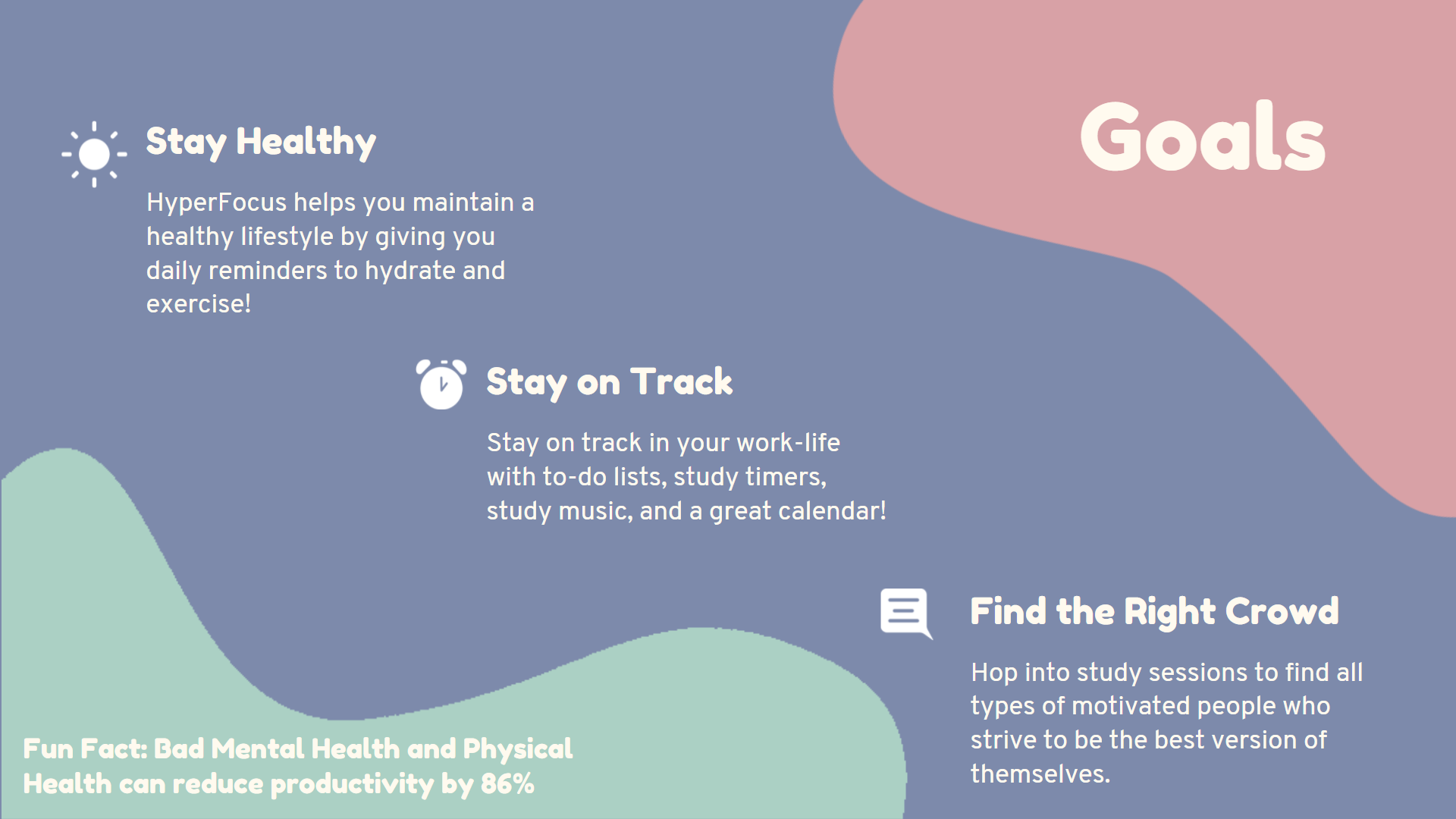 Goals

Stay Healthy

HyperFocus helps you maintain a healthy lifestyle by giving you daily reminders to hydrate and exercise!

Stay on Track

Stay on track in your work-life with to-do lists, study timers, study music, and a great calendar!

Find the Right Crowd

Hop into study sessions to find all types of motivated people who strive to be the best version of themselves.

Fun Fact: Bad Mental Health and Physical Health can reduce productivity by 86%